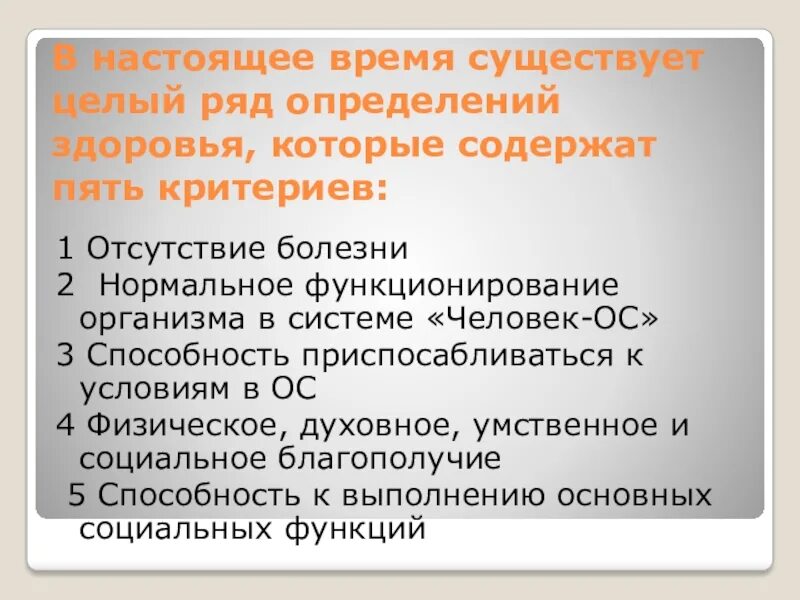 В настоящее время существует целый ряд определений здоровья, которые содержат пять критериев:

1 Отсутствие болезни
2 Нормальное функционирование организма в системе «Человек-ОС»
3 Способность приспосабливаться к условиям в ОС
4 Физическое, духовное, умственное и социальное благополучие
5 Способность к выполнению основных социальных функций